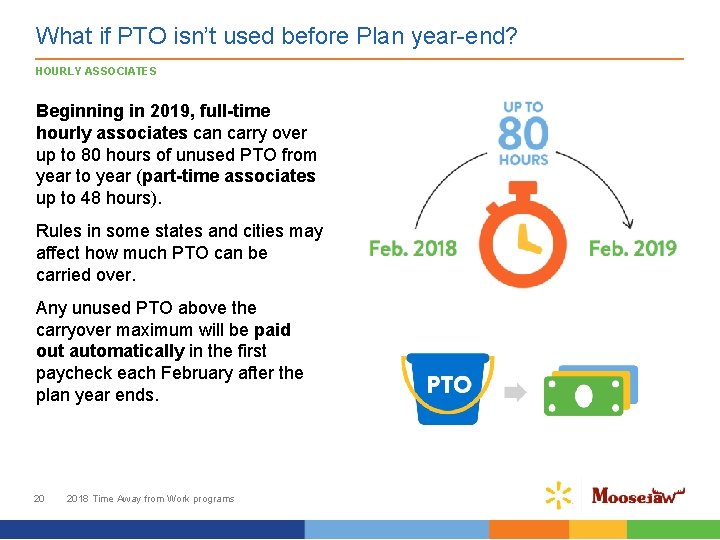 What if PTO isn't used before Plan year-end?

HOURLY ASSOCIATES

Beginning in 2019, full-time hourly associates can carry over up to 80 hours of unused PTO from year to year (part-time associates up to 48 hours).

Rules in some states and cities may affect how much PTO can be carried over.

Any unused PTO above the carryover maximum will be paid out automatically in the first paycheck each February after the plan year ends.

UP TO 80 HOURS

Feb. 2018

Feb. 2019

PTO

20 2018 Time Away from Work programs

Moosejaw